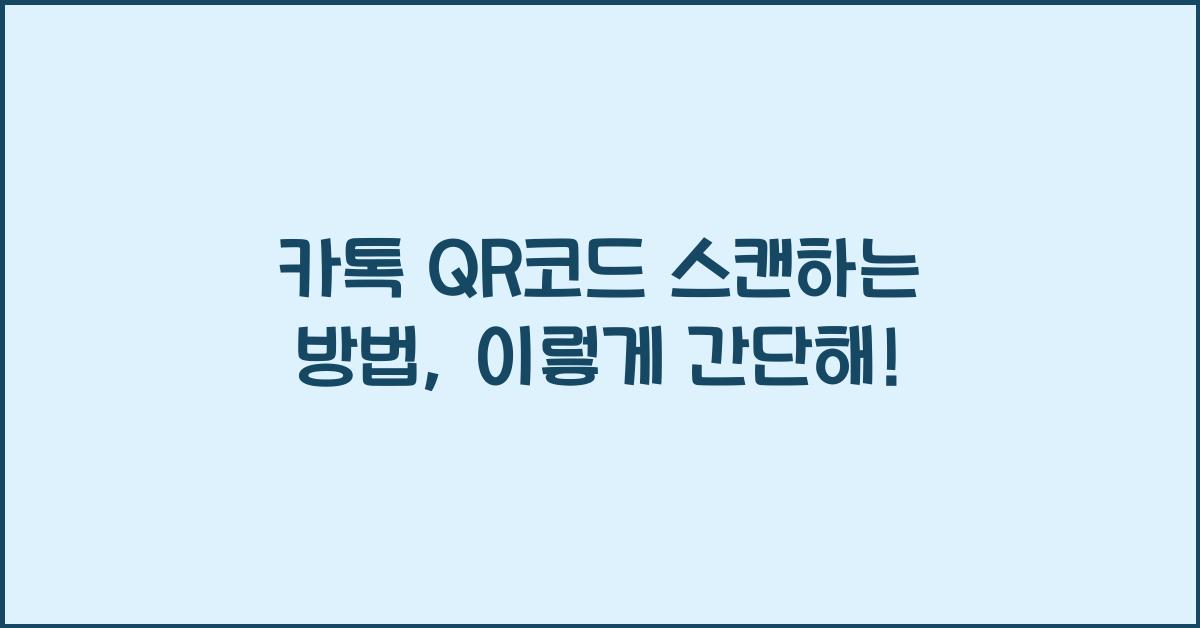 카톡 QR코드 스캔하는 방법, 이렇게 간단해!